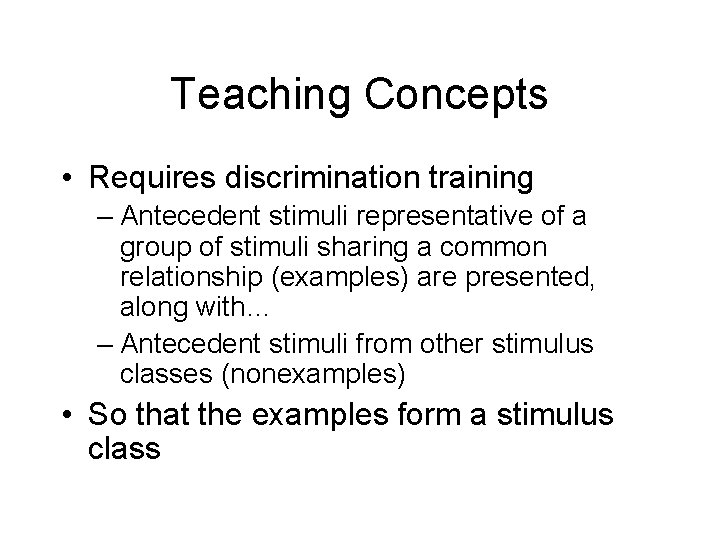 Teaching Concepts

• Requires discrimination training
– Antecedent stimuli representative of a group of stimuli sharing a common relationship (examples) are presented, along with…
– Antecedent stimuli from other stimulus classes (nonexamples)
• So that the examples form a stimulus class